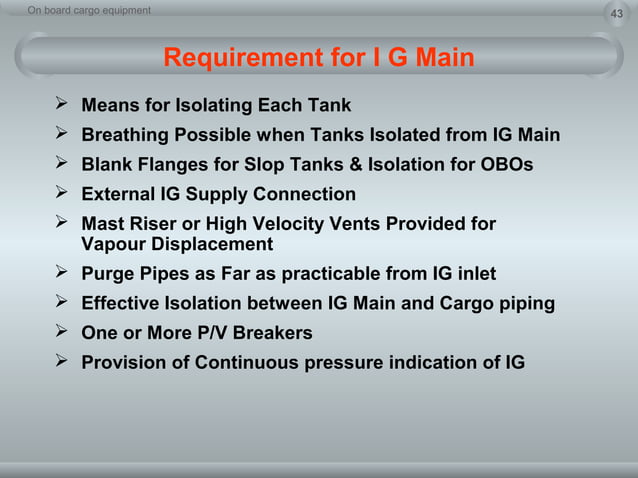 On board cargo equipment

43

Requirement for I G Main

➢ Means for Isolating Each Tank
➢ Breathing Possible when Tanks Isolated from IG Main
➢ Blank Flanges for Slop Tanks & Isolation for OBOs
➢ External IG Supply Connection
➢ Mast Riser or High Velocity Vents Provided for Vapour Displacement
➢ Purge Pipes as Far as practicable from IG inlet
➢ Effective Isolation between IG Main and Cargo piping
➢ One or More P/V Breakers
➢ Provision of Continuous pressure indication of IG